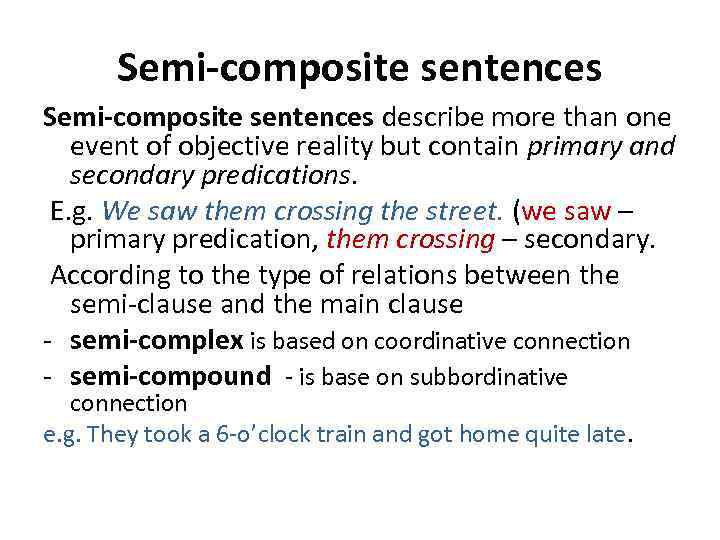 Semi-composite sentences

Semi-composite sentences describe more than one event of objective reality but contain primary and secondary predications.

E.g. We saw them crossing the street. (we saw – primary predication, them crossing – secondary.

According to the type of relations between the semi-clause and the main clause

- semi-complex is based on coordinative connection

- semi-compound - is base on subbordinative connection

e.g. They took a 6-o'clock train and got home quite late.